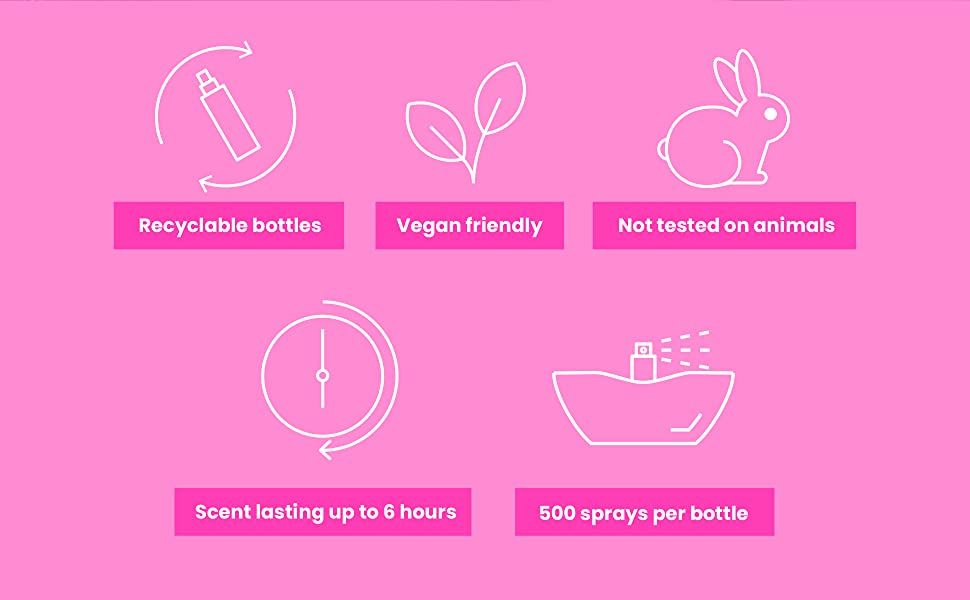 Recyclable bottles

Vegan friendly

Not tested on animals

Scent lasting up to 6 hours

500 sprays per bottle